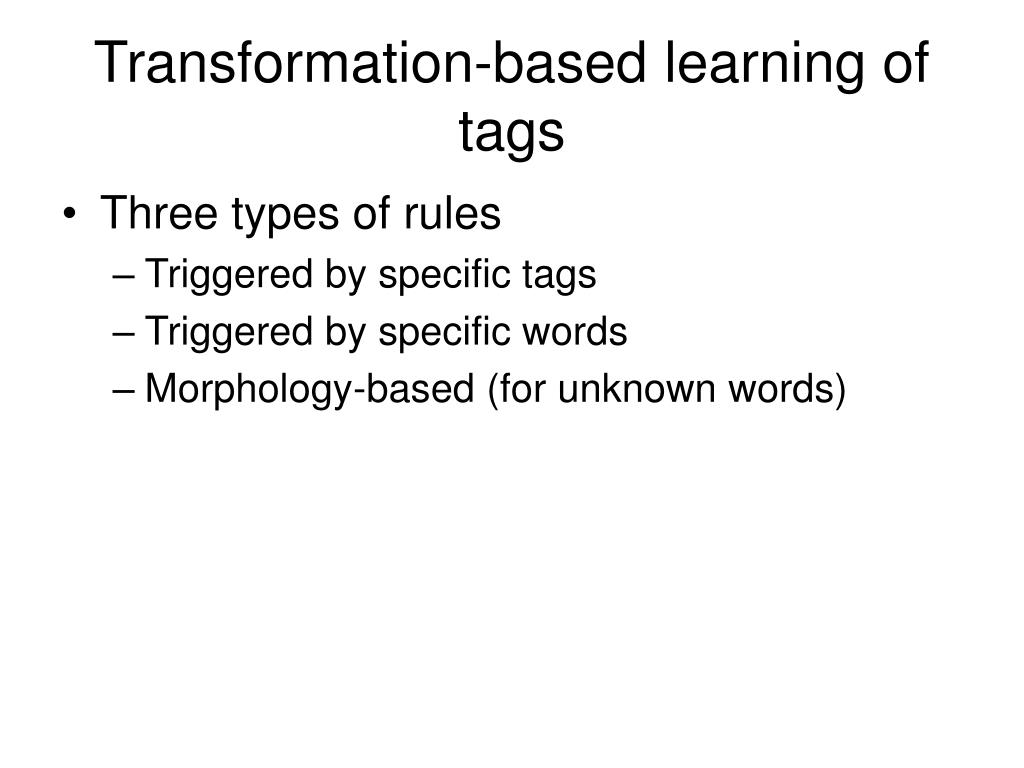 Transformation-based learning of tags

• Three types of rules
– Triggered by specific tags
– Triggered by specific words
– Morphology-based (for unknown words)